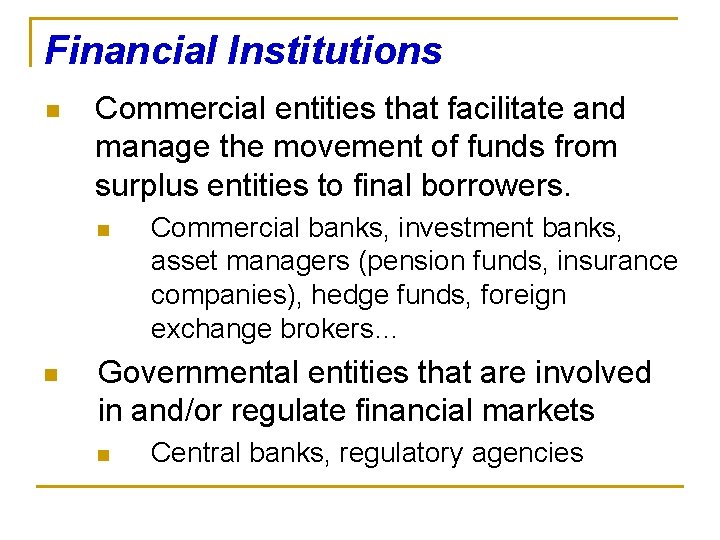 Financial Institutions

Commercial entities that facilitate and manage the movement of funds from surplus entities to final borrowers.

Commercial banks, investment banks, asset managers (pension funds, insurance companies), hedge funds, foreign exchange brokers…

Governmental entities that are involved in and/or regulate financial markets

Central banks, regulatory agencies